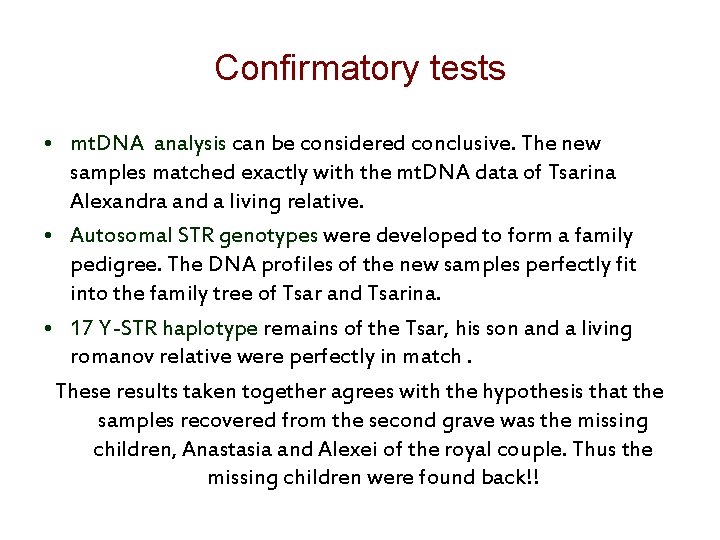 Confirmatory tests

• mtDNA analysis can be considered conclusive. The new samples matched exactly with the mtDNA data of Tsarina Alexandra and a living relative.

• Autosomal STR genotypes were developed to form a family pedigree. The DNA profiles of the new samples perfectly fit into the family tree of Tsar and Tsarina.

• 17 Y-STR haplotype remains of the Tsar, his son and a living romanov relative were perfectly in match .

These results taken together agrees with the hypothesis that the samples recovered from the second grave was the missing children, Anastasia and Alexei of the royal couple. Thus the missing children were found back!!